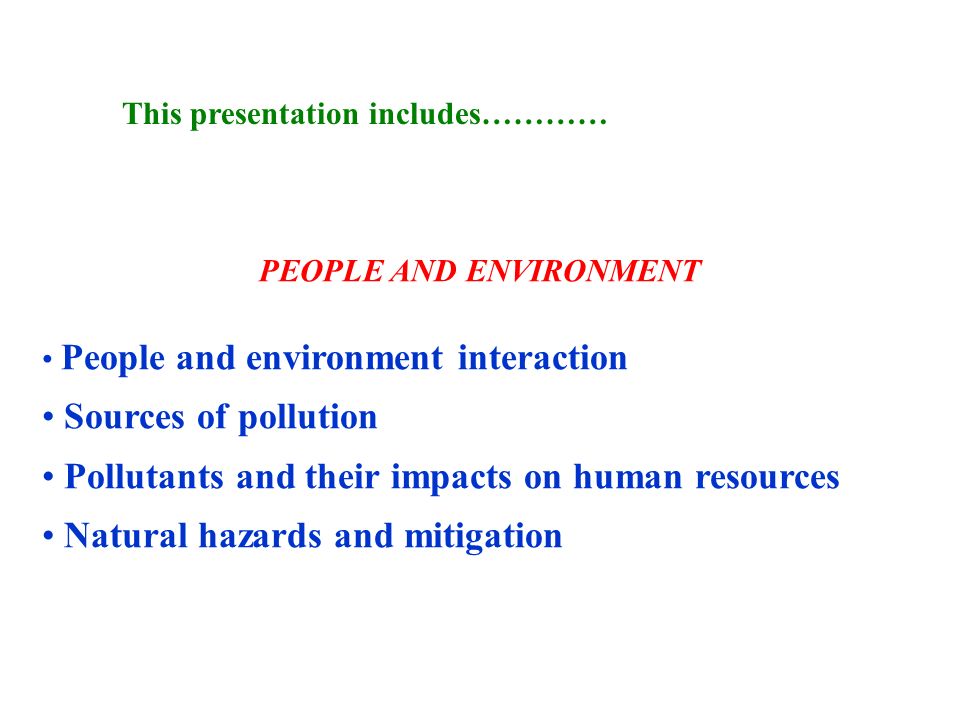 This presentation includes…………

PEOPLE AND ENVIRONMENT

• People and environment interaction
• Sources of pollution
• Pollutants and their impacts on human resources
• Natural hazards and mitigation